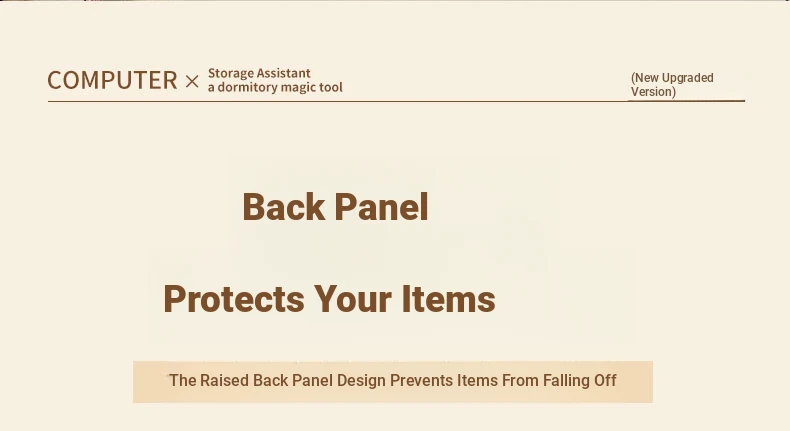 COMPUTER × Storage Assistant
a dormitory magic tool

(New Upgraded Version)

Back Panel

Protects Your Items

The Raised Back Panel Design Prevents Items From Falling Off